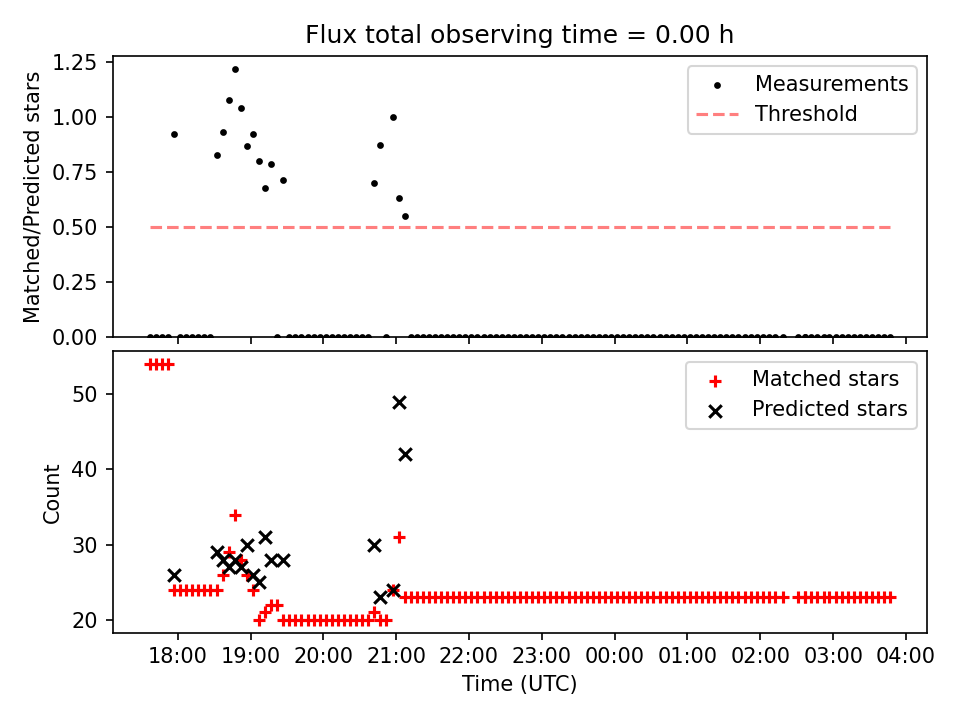 Flux total observing time = 0.00 h

Matched/Predicted stars

1.25
1.00
0.75
0.50
0.25
0.00

Measurements
Threshold

Count

50
40
30
20

Matched stars
Predicted stars

18:00
19:00
20:00
21:00
22:00
23:00
00:00
01:00
02:00
03:00
04:00

Time (UTC)